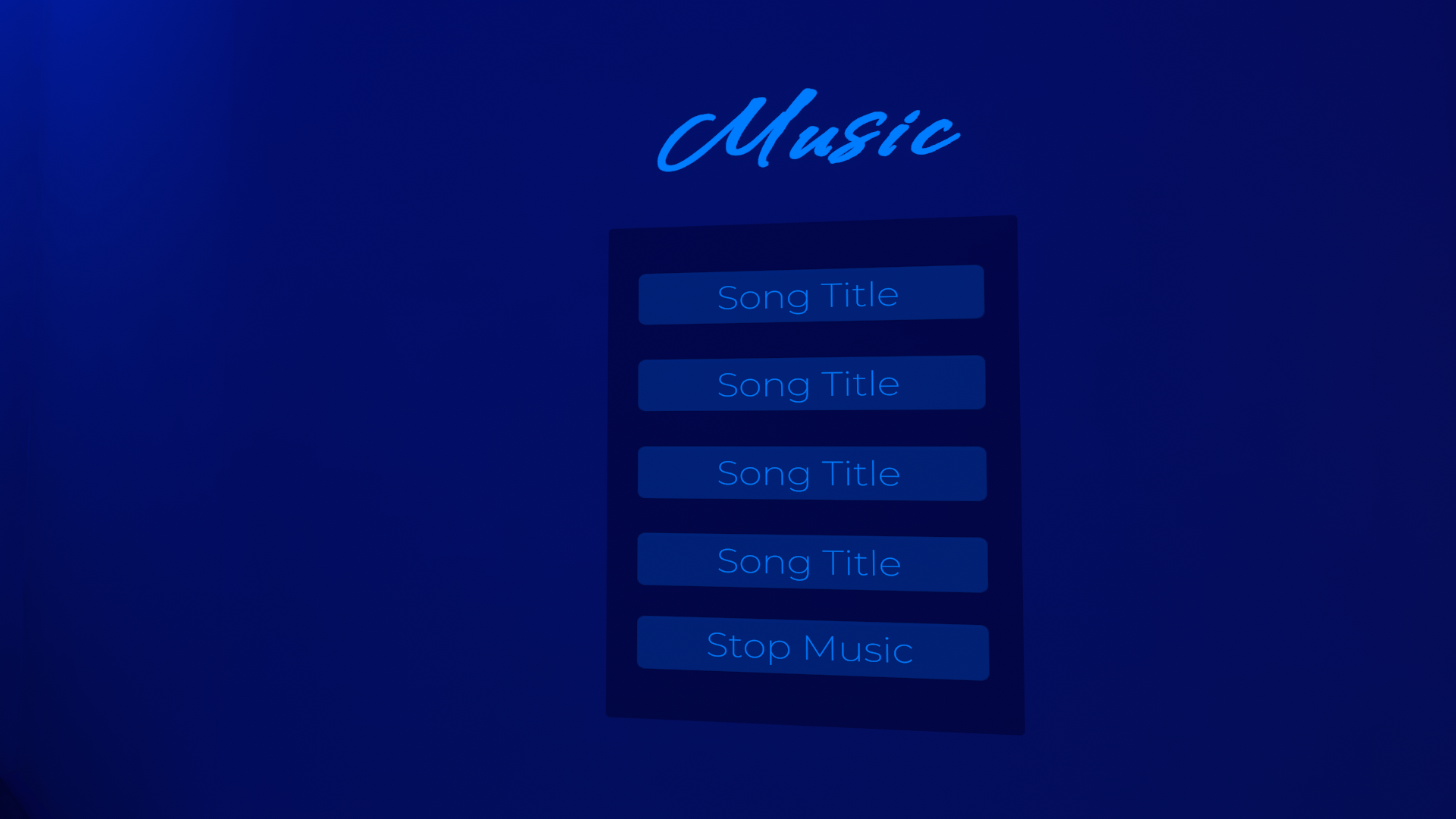 Music

Song Title

Song Title

Song Title

Song Title

Stop Music